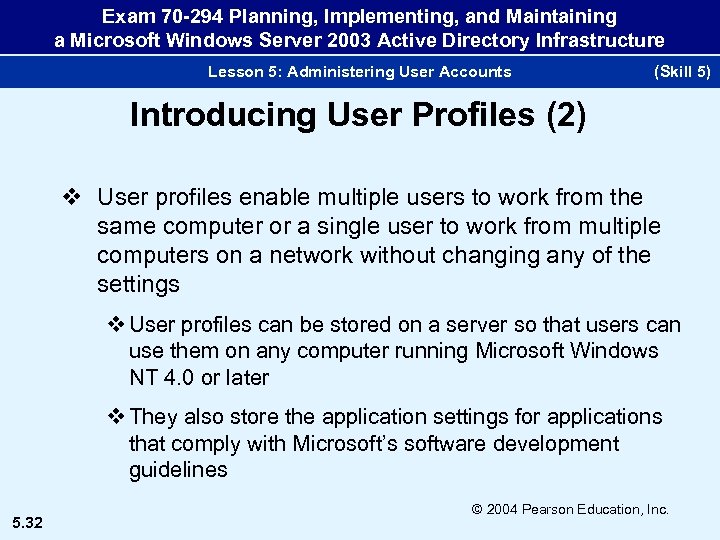 Exam 70-294 Planning, Implementing, and Maintaining a Microsoft Windows Server 2003 Active Directory Infrastructure

Lesson 5: Administering User Accounts (Skill 5)

Introducing User Profiles (2)

❖ User profiles enable multiple users to work from the same computer or a single user to work from multiple computers on a network without changing any of the settings

❖ User profiles can be stored on a server so that users can use them on any computer running Microsoft Windows NT 4.0 or later

❖ They also store the application settings for applications that comply with Microsoft's software development guidelines

© 2004 Pearson Education, Inc.

5.32